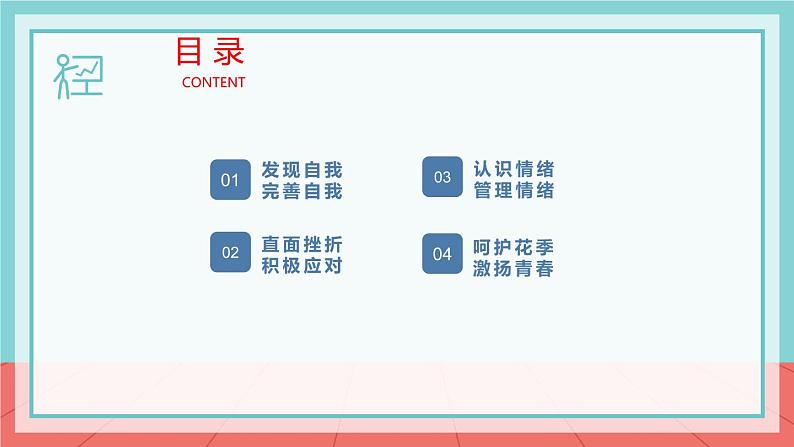 目录
CONTENT

01 发现自我
完善自我

02 直面挫折
积极应对

03 认识情绪
管理情绪

04 呵护花季
激扬青春